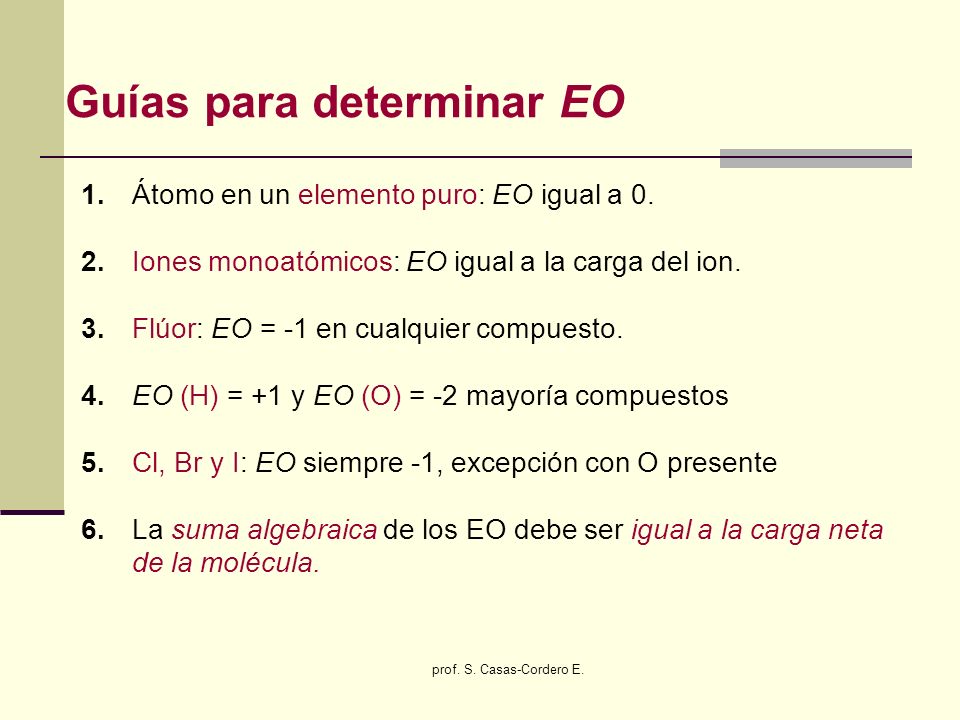 Guías para determinar EO

1. Átomo en un elemento puro: EO igual a 0.

2. Iones monoatómicos: EO igual a la carga del ion.

3. Flúor: EO = -1 en cualquier compuesto.

4. EO (H) = +1 y EO (O) = -2 mayoría compuestos

5. Cl, Br y I: EO siempre -1, excepción con O presente

6. La suma algebraica de los EO debe ser igual a la carga neta de la molécula.

prof. S. Casas-Cordero E.